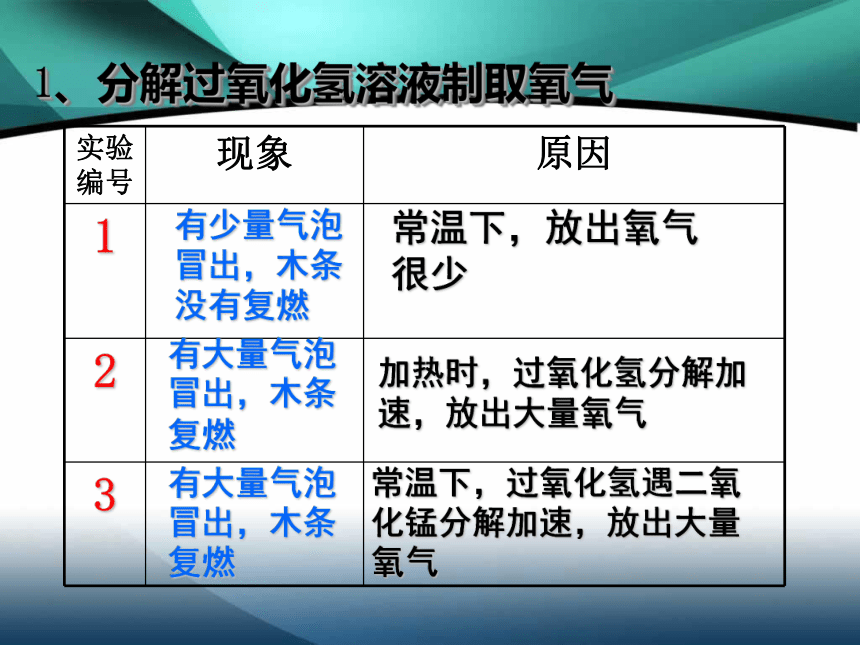 1、分解过氧化氢溶液制取氧气

| 实验编号 | 现象 | 原因 |
|---|---|---|
| 1 | 有少量气泡冒出，木条没有复燃 | 常温下，放出氧气很少 |
| 2 | 有大量气泡冒出，木条复燃 | 加热时，过氧化氢分解加速，放出大量氧气 |
| 3 | 有大量气泡冒出，木条复燃 | 常温下，过氧化氢遇二氧化锰分解加速，放出大量氧气 |